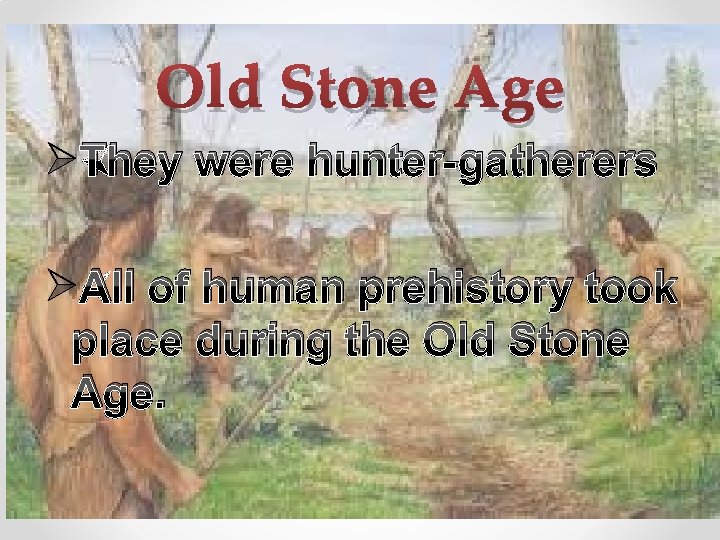 Old Stone Age

➢They were hunter-gatherers

➢All of human prehistory took place during the Old Stone Age.